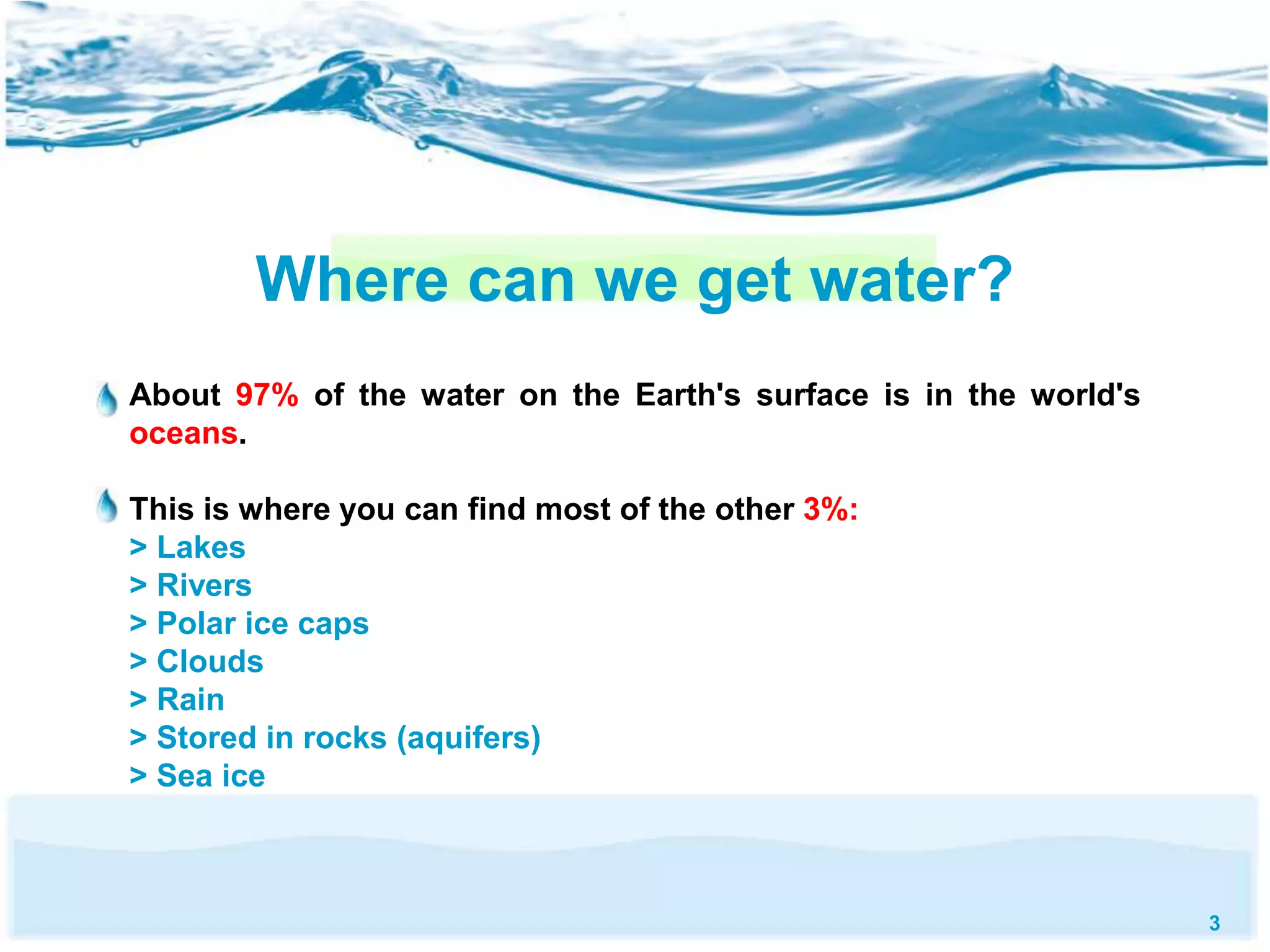 Where can we get water?

About 97% of the water on the Earth's surface is in the world's oceans.

This is where you can find most of the other 3%:
> Lakes
> Rivers
> Polar ice caps
> Clouds
> Rain
> Stored in rocks (aquifers)
> Sea ice

3